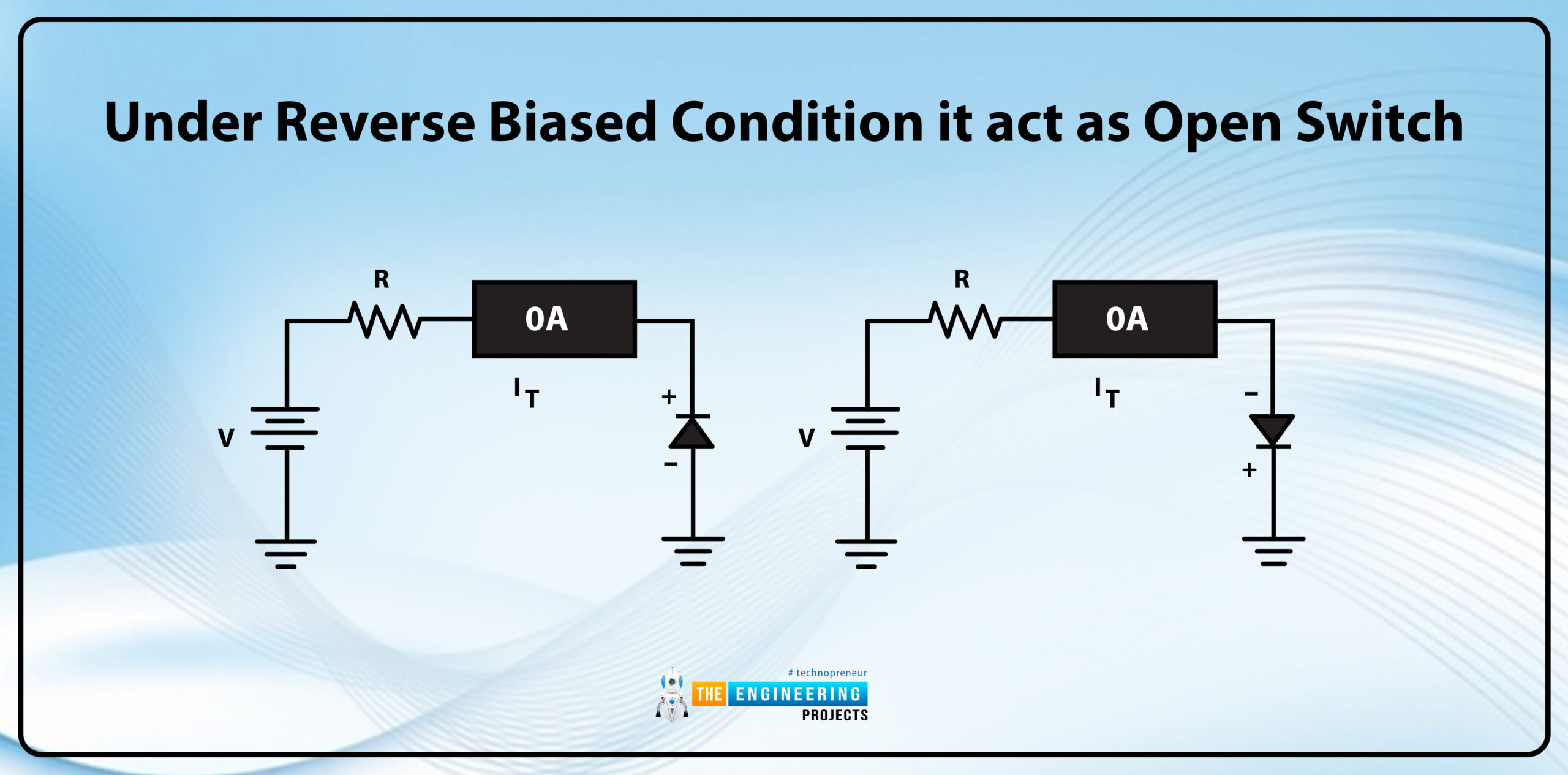 Under Reverse Biased Condition it act as Open Switch

R

0A

$I_T$

V

+

−

R

0A

$I_T$

V

−

+

# technopreneur
THE ENGINEERING
PROJECTS